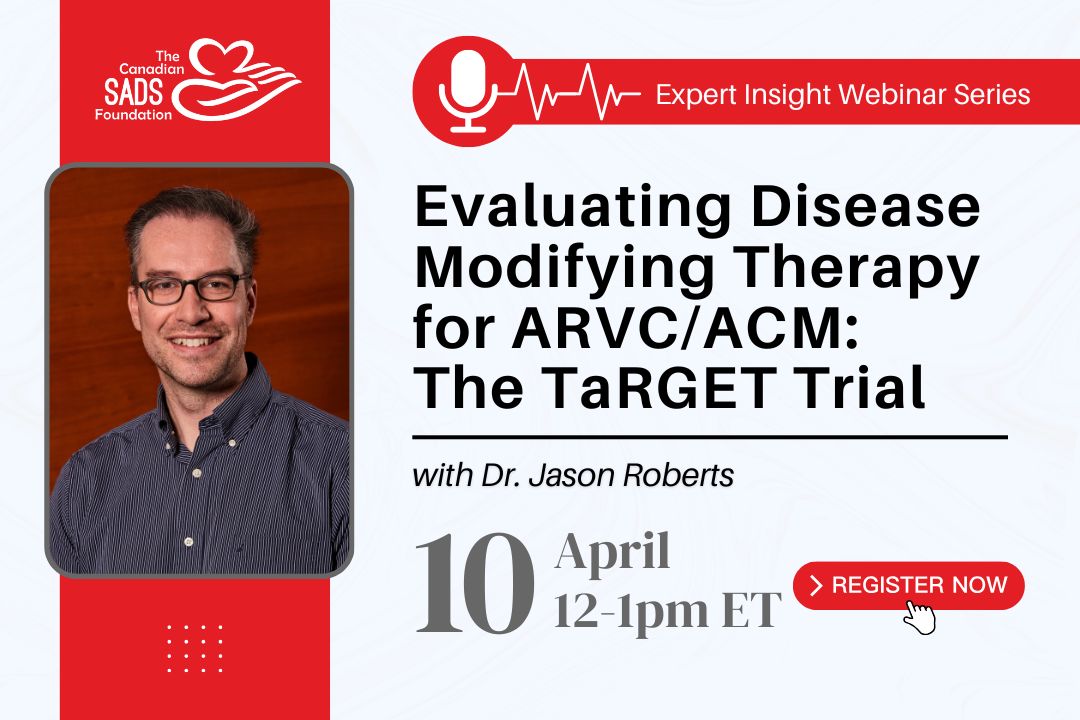 The Canadian SADS Foundation

Expert Insight Webinar Series

Evaluating Disease Modifying Therapy for ARVC/ACM: The TaRGET Trial

with Dr. Jason Roberts

10 April 12-1pm ET

REGISTER NOW